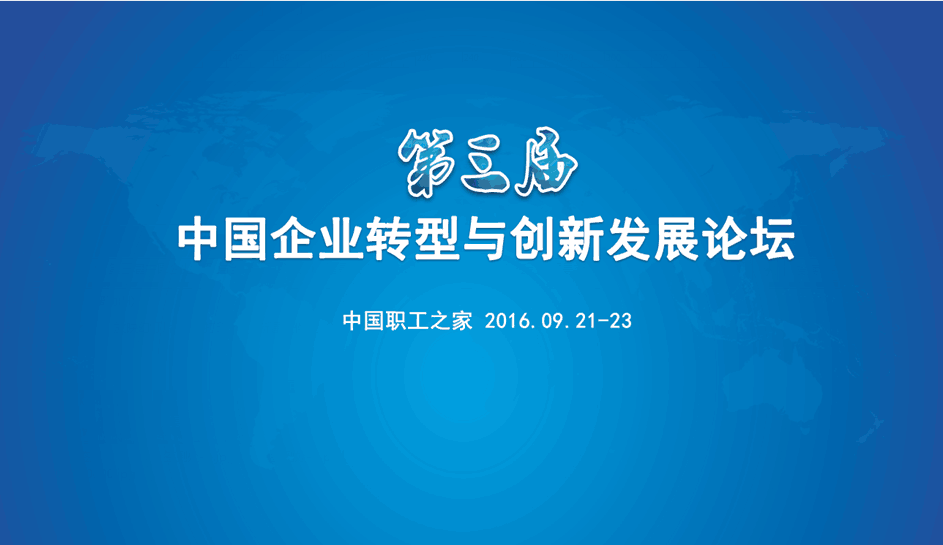 第三届
中国企业转型与创新发展论坛

中国职工之家 2016.09.21-23